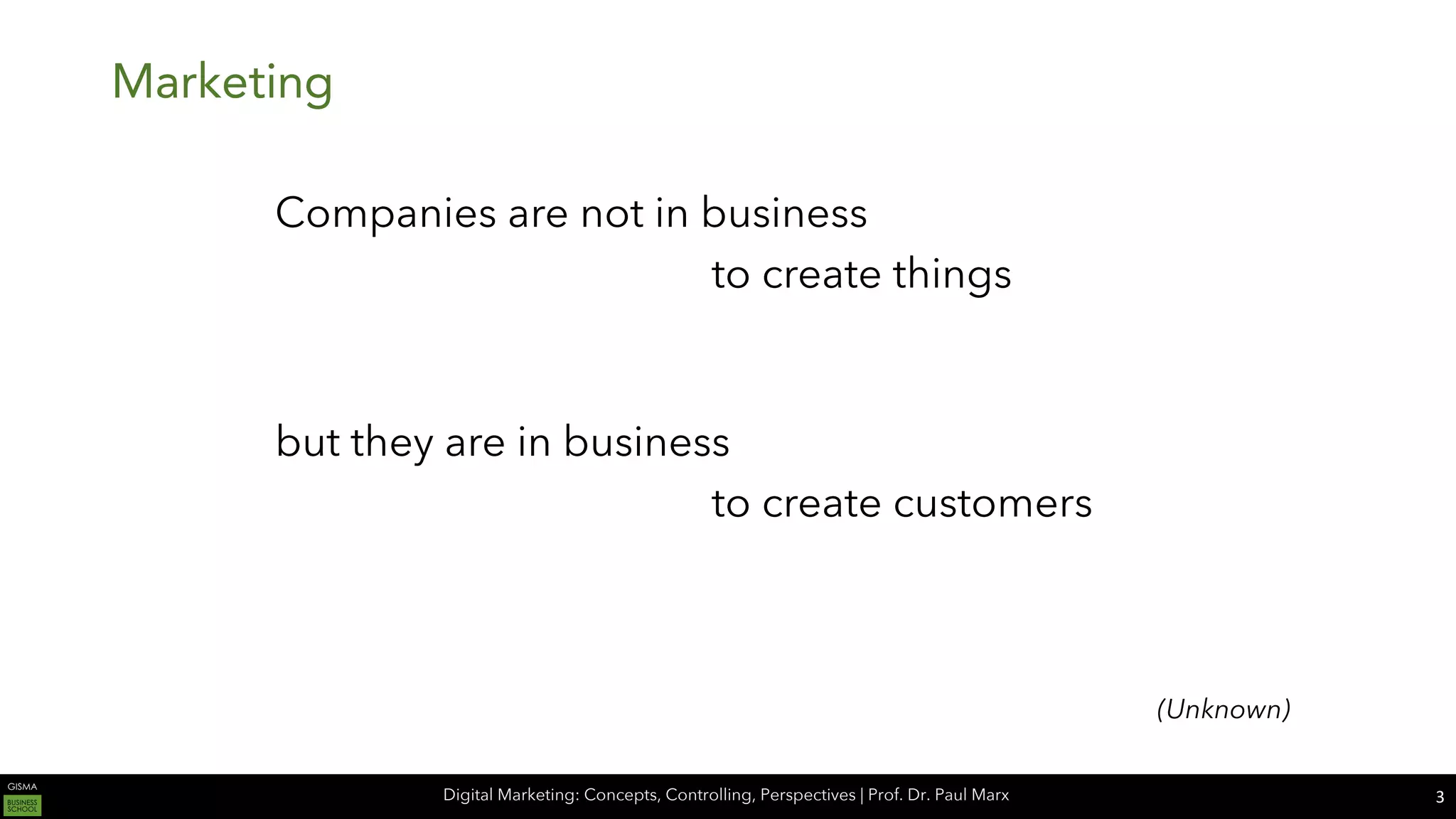 Marketing

Companies are not in business
to create things

but they are in business
to create customers

(Unknown)

GISMA
BUSINESS SCHOOL

Digital Marketing: Concepts, Controlling, Perspectives | Prof. Dr. Paul Marx

3